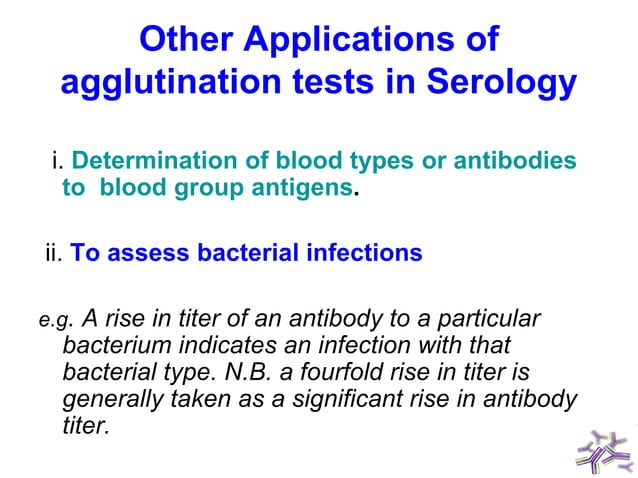 Other Applications of agglutination tests in Serology

i. Determination of blood types or antibodies to blood group antigens.

ii. To assess bacterial infections

e.g. A rise in titer of an antibody to a particular bacterium indicates an infection with that bacterial type. N.B. a fourfold rise in titer is generally taken as a significant rise in antibody titer.